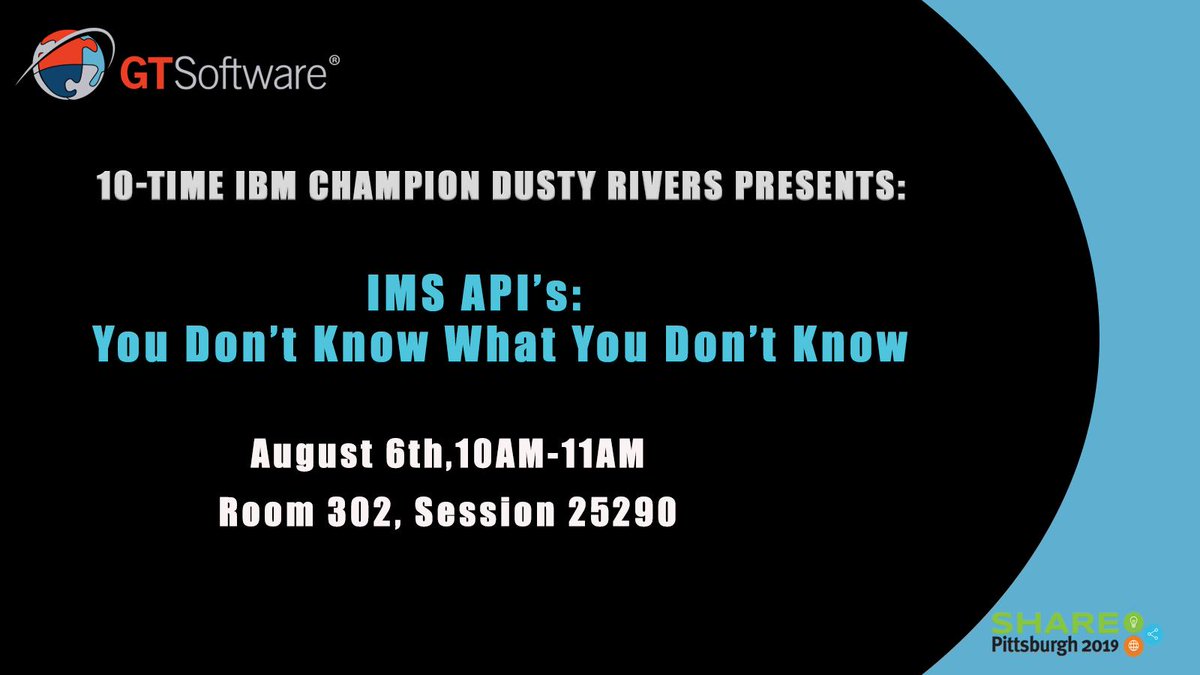 GTSoftware®

10-TIME IBM CHAMPION DUSTY RIVERS PRESENTS:

IMS API's:
You Don't Know What You Don't Know

August 6th,10AM-11AM
Room 302, Session 25290

SHARE
Pittsburgh 2019